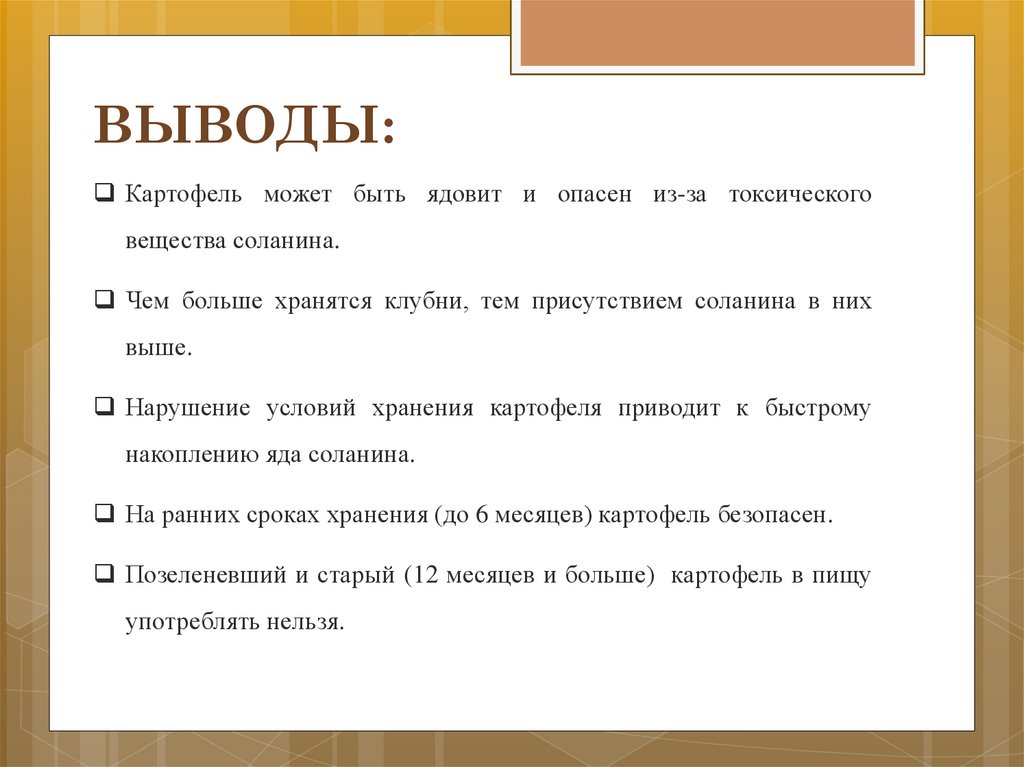 ВЫВОДЫ:

❑ Картофель может быть ядовит и опасен из-за токсического вещества соланина.

❑ Чем больше хранятся клубни, тем присутствием соланина в них выше.

❑ Нарушение условий хранения картофеля приводит к быстрому накоплению яда соланина.

❑ На ранних сроках хранения (до 6 месяцев) картофель безопасен.

❑ Позеленевший и старый (12 месяцев и больше) картофель в пищу употреблять нельзя.